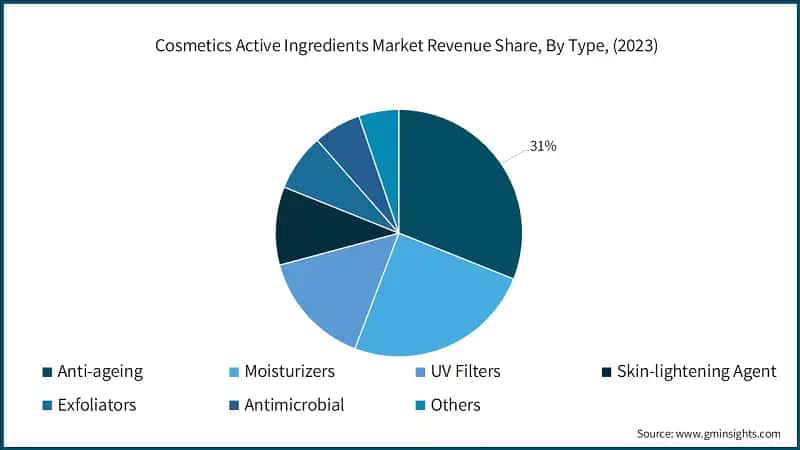 Cosmetics Active Ingredients Market Revenue Share, By Type, (2023)

31%

Anti-ageing
Moisturizers
UV Filters
Skin-lightening Agent
Exfoliators
Antimicrobial
Others

Source: www.gminsights.com